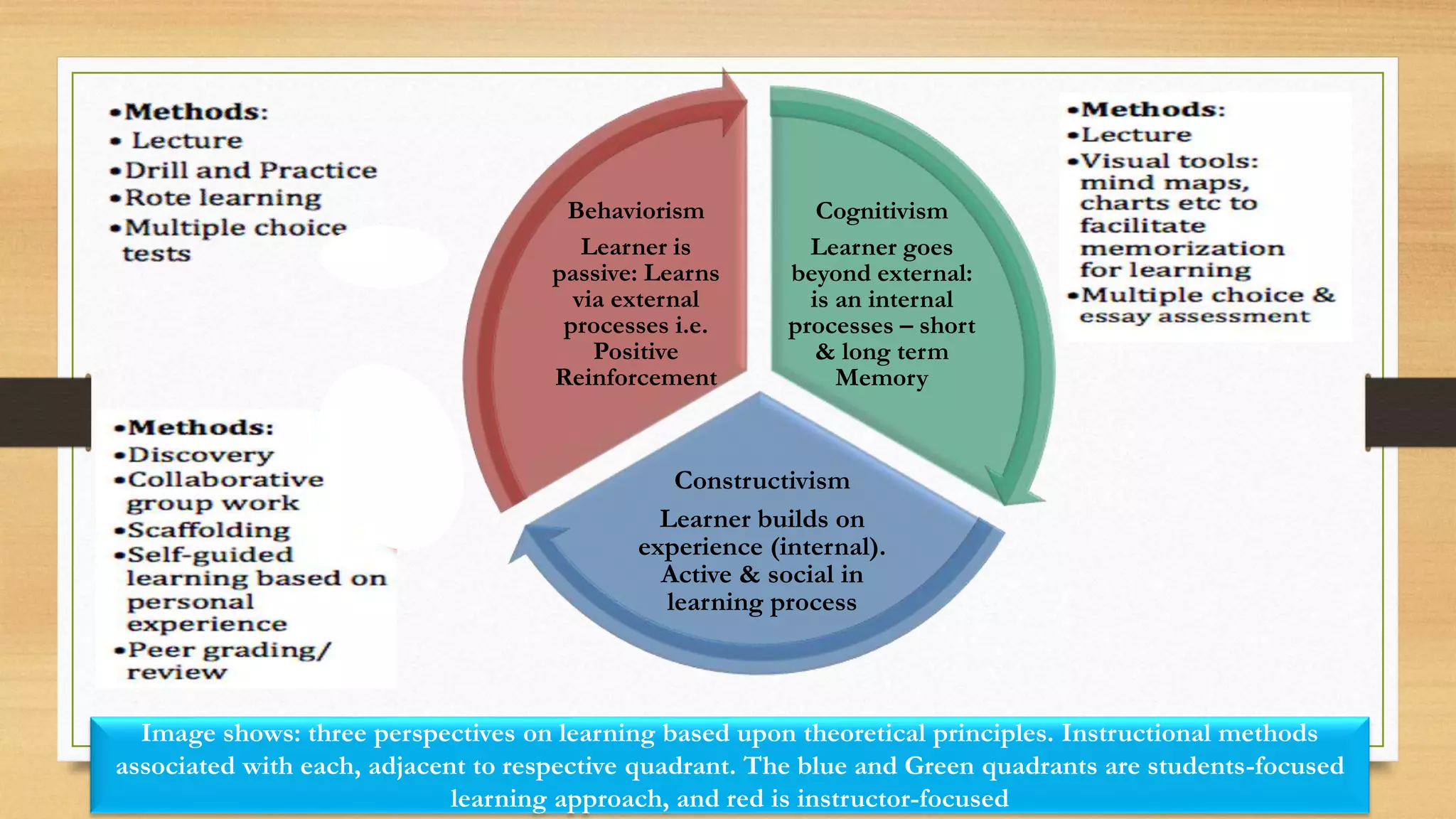 •Methods:
• Lecture
•Drill and Practice
•Rote learning
•Multiple choice tests

Behaviorism

Learner is passive: Learns via external processes i.e. Positive Reinforcement

Cognitivism

Learner goes beyond external: is an internal processes – short & long term Memory

•Methods:
•Lecture
•Visual tools: mind maps, charts etc to facilitate memorization for learning
•Multiple choice & essay assessment

•Methods:
•Discovery
•Collaborative group work
•Scaffolding
•Self-guided learning based on personal experience
•Peer grading/ review

Constructivism

Learner builds on experience (internal). Active & social in learning process

Image shows: three perspectives on learning based upon theoretical principles. Instructional methods associated with each, adjacent to respective quadrant. The blue and Green quadrants are students-focused learning approach, and red is instructor-focused